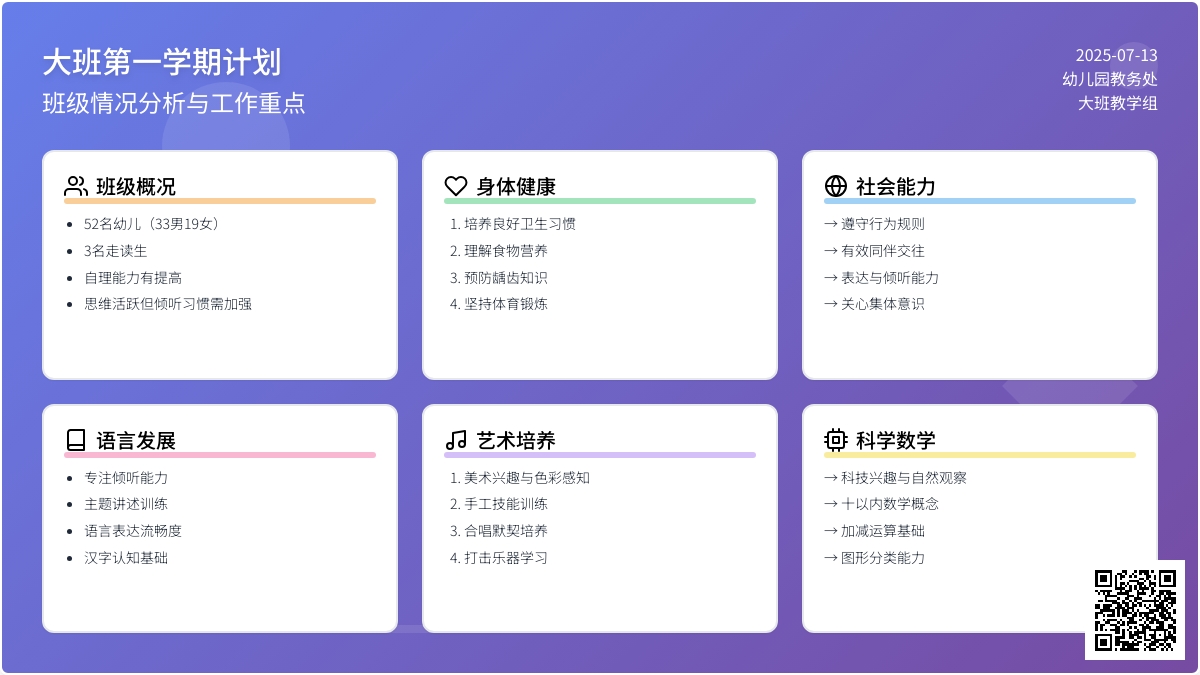 大班第一学期计划
班级情况分析与工作重点

2025-07-13
幼儿园教务处
大班教学组

班级概况
- 52名幼儿（33男19女）
- 3名走读生
- 自理能力有提高
- 思维活跃但倾听习惯需加强

身体健康
1. 培养良好卫生习惯
2. 理解食物营养
3. 预防龋齿知识
4. 坚持体育锻炼

社会能力
→ 遵守行为规则
→ 有效同伴交往
→ 表达与倾听能力
→ 关心集体意识

语言发展
- 专注倾听能力
- 主题讲述训练
- 语言表达流畅度
- 汉字认知基础

艺术培养
1. 美术兴趣与色彩感知
2. 手工技能训练
3. 合唱默契培养
4. 打击乐器学习

科学数学
→ 科技兴趣与自然观察
→ 十以内数学概念
→ 加减运算基础
→ 图形分类能力